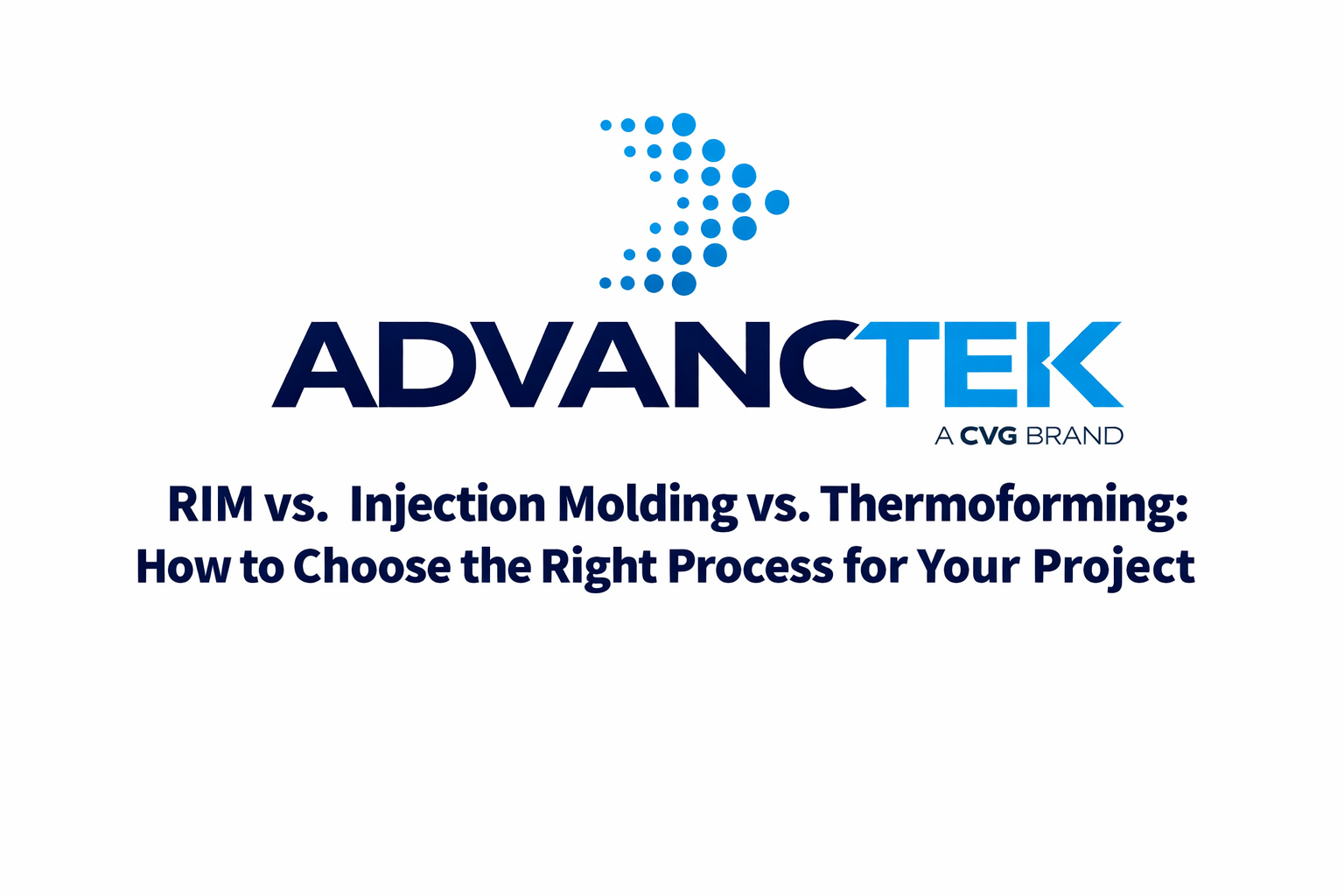 ADVANCTEK
A CVG BRAND

RIM vs. Injection Molding vs. Thermoforming: How to Choose the Right Process for Your Project